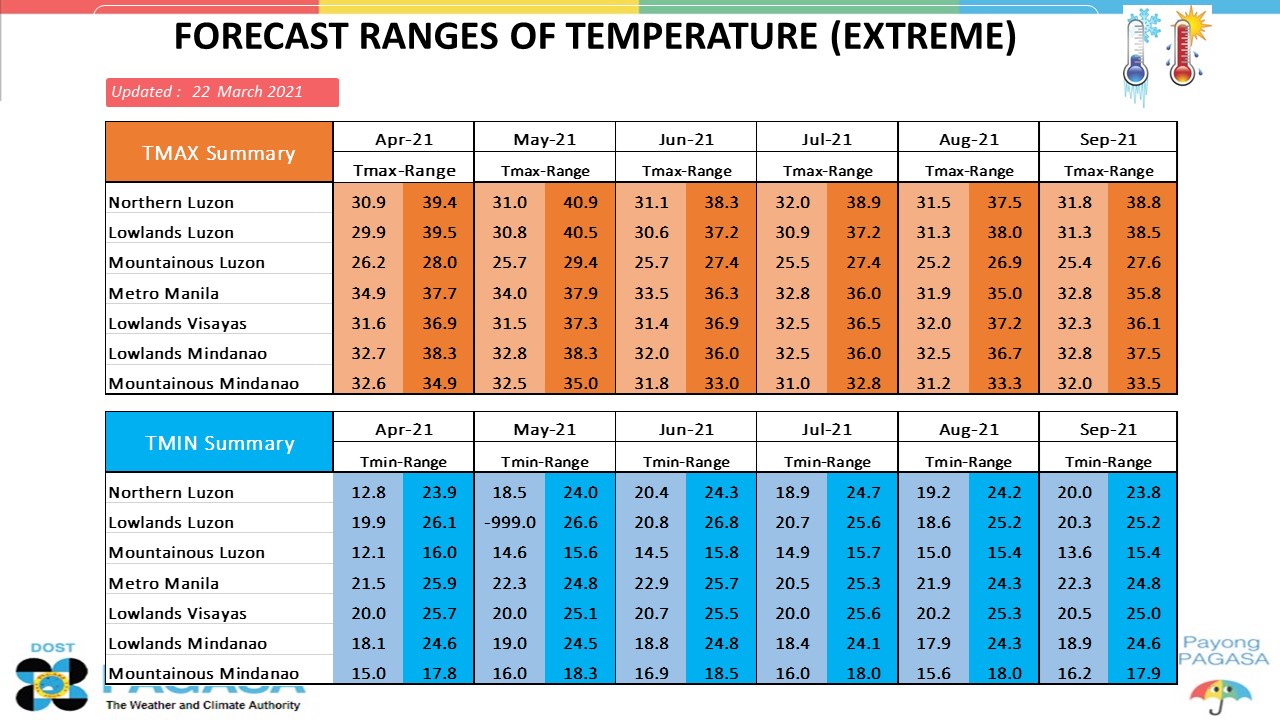 FORECAST RANGES OF TEMPERATURE (EXTREME)

Updated : 22 March 2021

| TMAX Summary | Apr-21 | | May-21 | | Jun-21 | | Jul-21 | | Aug-21 | | Sep-21 | |
|---|---|---|---|---|---|---|---|---|---|---|---|---|
| | Tmax-Range | | Tmax-Range | | Tmax-Range | | Tmax-Range | | Tmax-Range | | Tmax-Range | |
| Northern Luzon | 30.9 | 39.4 | 31.0 | 40.9 | 31.1 | 38.3 | 32.0 | 38.9 | 31.5 | 37.5 | 31.8 | 38.8 |
| Lowlands Luzon | 29.9 | 39.5 | 30.8 | 40.5 | 30.6 | 37.2 | 30.9 | 37.2 | 31.3 | 38.0 | 31.3 | 38.5 |
| Mountainous Luzon | 26.2 | 28.0 | 25.7 | 29.4 | 25.7 | 27.4 | 25.5 | 27.4 | 25.2 | 26.9 | 25.4 | 27.6 |
| Metro Manila | 34.9 | 37.7 | 34.0 | 37.9 | 33.5 | 36.3 | 32.8 | 36.0 | 31.9 | 35.0 | 32.8 | 35.8 |
| Lowlands Visayas | 31.6 | 36.9 | 31.5 | 37.3 | 31.4 | 36.9 | 32.5 | 36.5 | 32.0 | 37.2 | 32.3 | 36.1 |
| Lowlands Mindanao | 32.7 | 38.3 | 32.8 | 38.3 | 32.0 | 36.0 | 32.5 | 36.0 | 32.5 | 36.7 | 32.8 | 37.5 |
| Mountainous Mindanao | 32.6 | 34.9 | 32.5 | 35.0 | 31.8 | 33.0 | 31.0 | 32.8 | 31.2 | 33.3 | 32.0 | 33.5 |

| TMIN Summary | Apr-21 | | May-21 | | Jun-21 | | Jul-21 | | Aug-21 | | Sep-21 | |
|---|---|---|---|---|---|---|---|---|---|---|---|---|
| | Tmin-Range | | Tmin-Range | | Tmin-Range | | Tmin-Range | | Tmin-Range | | Tmin-Range | |
| Northern Luzon | 12.8 | 23.9 | 18.5 | 24.0 | 20.4 | 24.3 | 18.9 | 24.7 | 19.2 | 24.2 | 20.0 | 23.8 |
| Lowlands Luzon | 19.9 | 26.1 | -999.0 | 26.6 | 20.8 | 26.8 | 20.7 | 25.6 | 18.6 | 25.2 | 20.3 | 25.2 |
| Mountainous Luzon | 12.1 | 16.0 | 14.6 | 15.6 | 14.5 | 15.8 | 14.9 | 15.7 | 15.0 | 15.4 | 13.6 | 15.4 |
| Metro Manila | 21.5 | 25.9 | 22.3 | 24.8 | 22.9 | 25.7 | 20.5 | 25.3 | 21.9 | 24.3 | 22.3 | 24.8 |
| Lowlands Visayas | 20.0 | 25.7 | 20.0 | 25.1 | 20.7 | 25.5 | 20.0 | 25.6 | 20.2 | 25.3 | 20.5 | 25.0 |
| Lowlands Mindanao | 18.1 | 24.6 | 19.0 | 24.5 | 18.8 | 24.8 | 18.4 | 24.1 | 17.9 | 24.3 | 18.9 | 24.6 |
| Mountainous Mindanao | 15.0 | 17.8 | 16.0 | 18.3 | 16.9 | 18.5 | 16.0 | 18.0 | 15.6 | 18.0 | 16.2 | 17.9 |

DOST PAGASA
The Weather and Climate Authority

Payong PAGASA